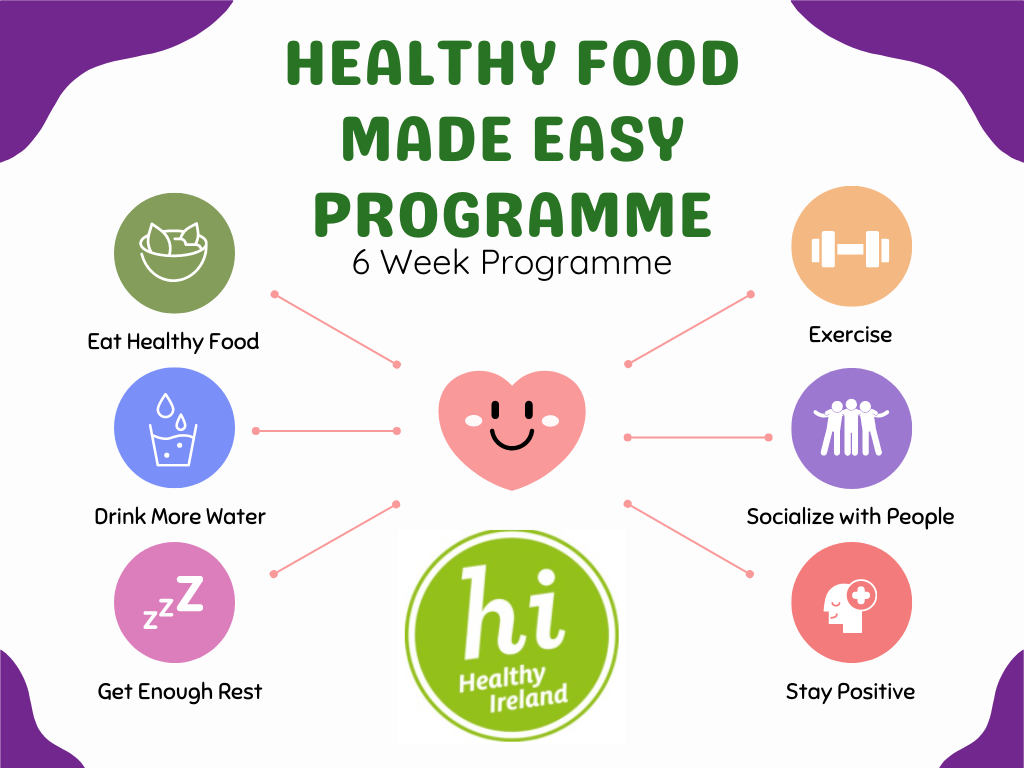 HEALTHY FOOD MADE EASY PROGRAMME
6 Week Programme

Eat Healthy Food

Drink More Water

zzZ

Get Enough Rest

Exercise

Socialize with People

Stay Positive

hi
Healthy Ireland